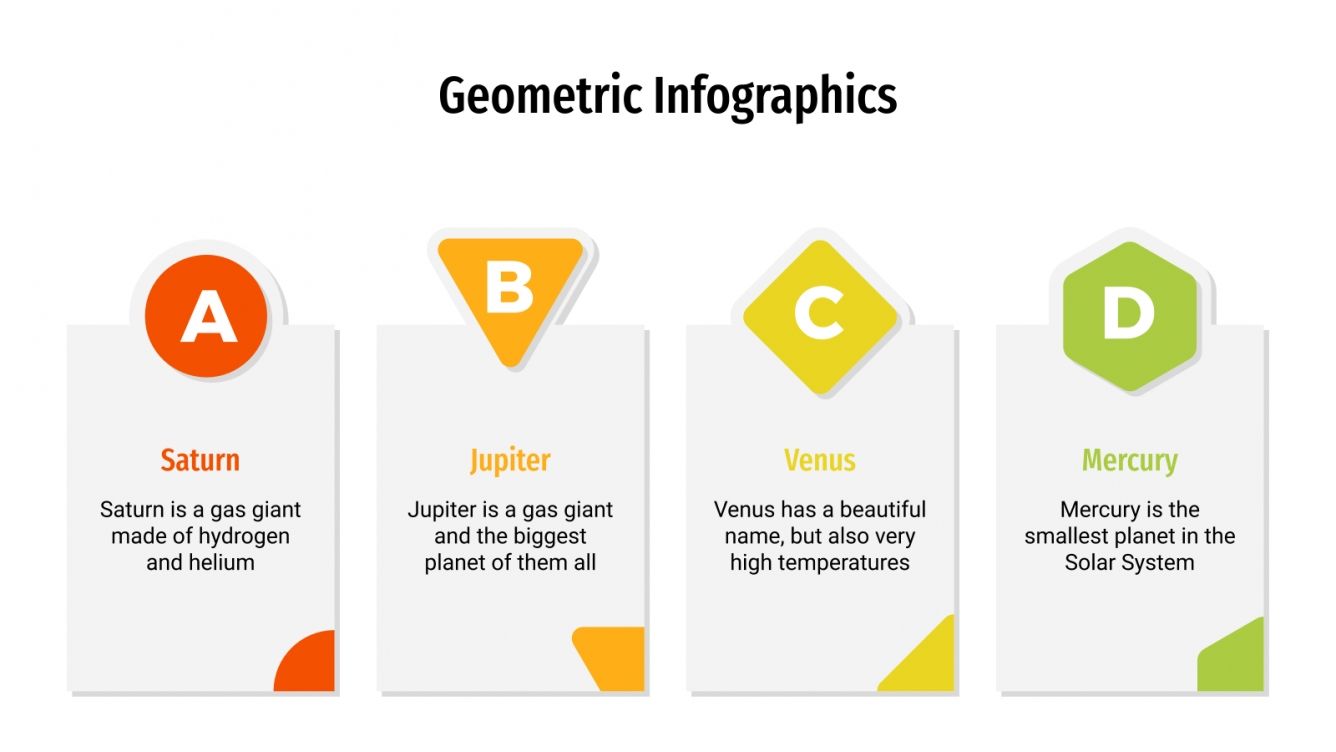 Geometric Infographics

A

Saturn

Saturn is a gas giant made of hydrogen and helium

B

Jupiter

Jupiter is a gas giant and the biggest planet of them all

C

Venus

Venus has a beautiful name, but also very high temperatures

D

Mercury

Mercury is the smallest planet in the Solar System